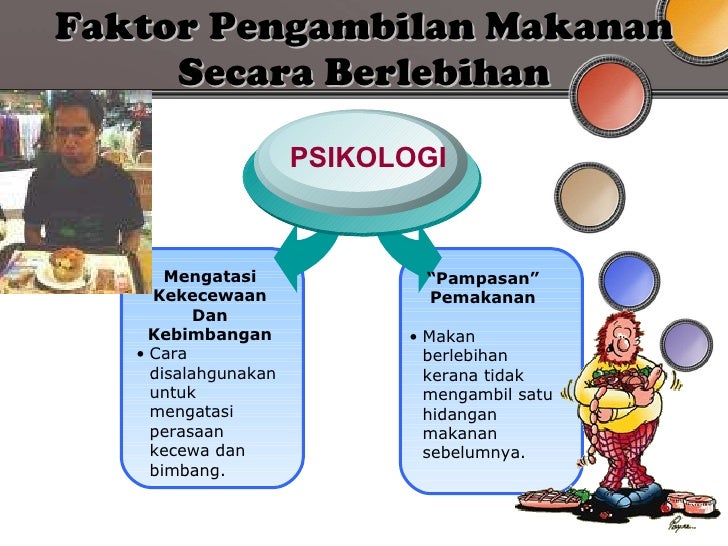 Faktor Pengambilan Makanan Secara Berlebihan

PSIKOLOGI

Mengatasi Kekecewaan Dan Kebimbangan

• Cara disalahgunakan untuk mengatasi perasaan kecewa dan bimbang.

"Pampasan" Pemakanan

• Makan berlebihan kerana tidak mengambil satu hidangan makanan sebelumnya.